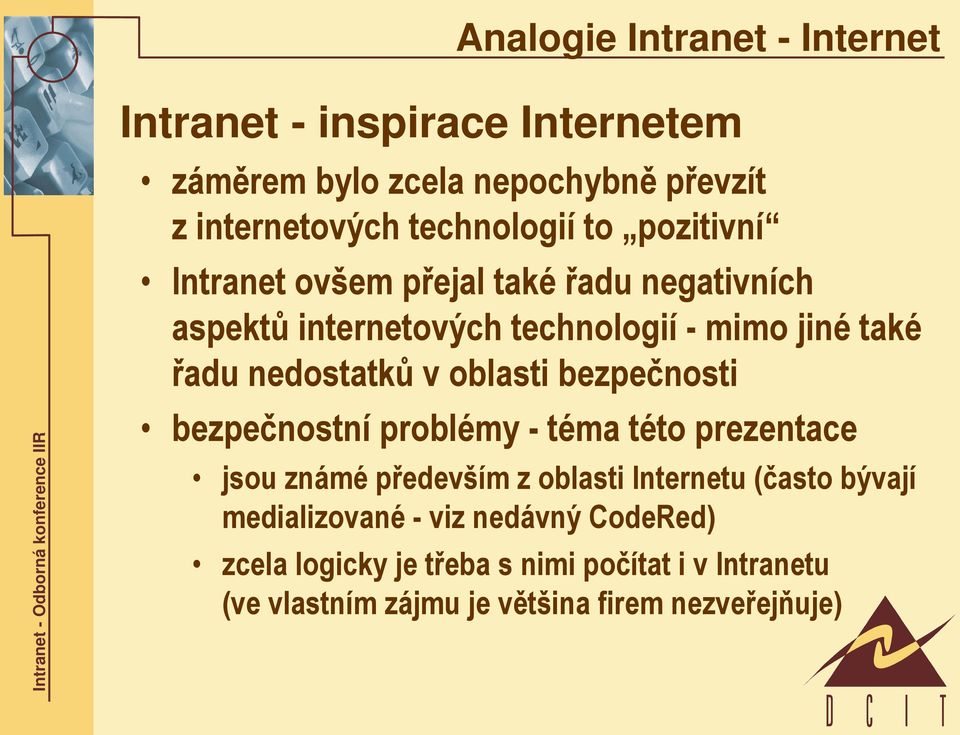 Analogie Intranet - Internet

Intranet - inspirace Internetem

• záměrem bylo zcela nepochybně převzít z internetových technologií to „pozitivní“

• Intranet ovšem přejal také řadu negativních aspektů internetových technologií - mimo jiné také řadu nedostatků v oblasti bezpečnosti

• bezpečnostní problémy - téma této prezentace

• jsou známé především z oblasti Internetu (často bývají medializované - viz nedávný CodeRed)

• zcela logicky je třeba s nimi počítat i v Intranetu (ve vlastním zájmu je většina firem nezveřejňuje)

Intranet - Odborná konference IIR

DCIT